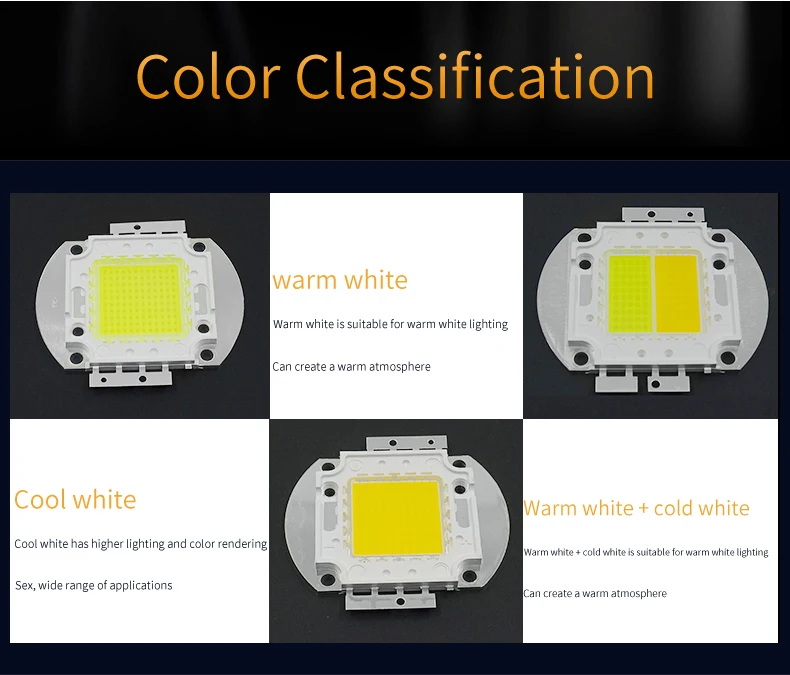 Color Classification

warm white

Warm white is suitable for warm white lighting

Can create a warm atmosphere

Cool white

Cool white has higher lighting and color rendering

Sex, wide range of applications

Warm white + cold white

Warm white + cold white is suitable for warm white lighting

Can create a warm atmosphere